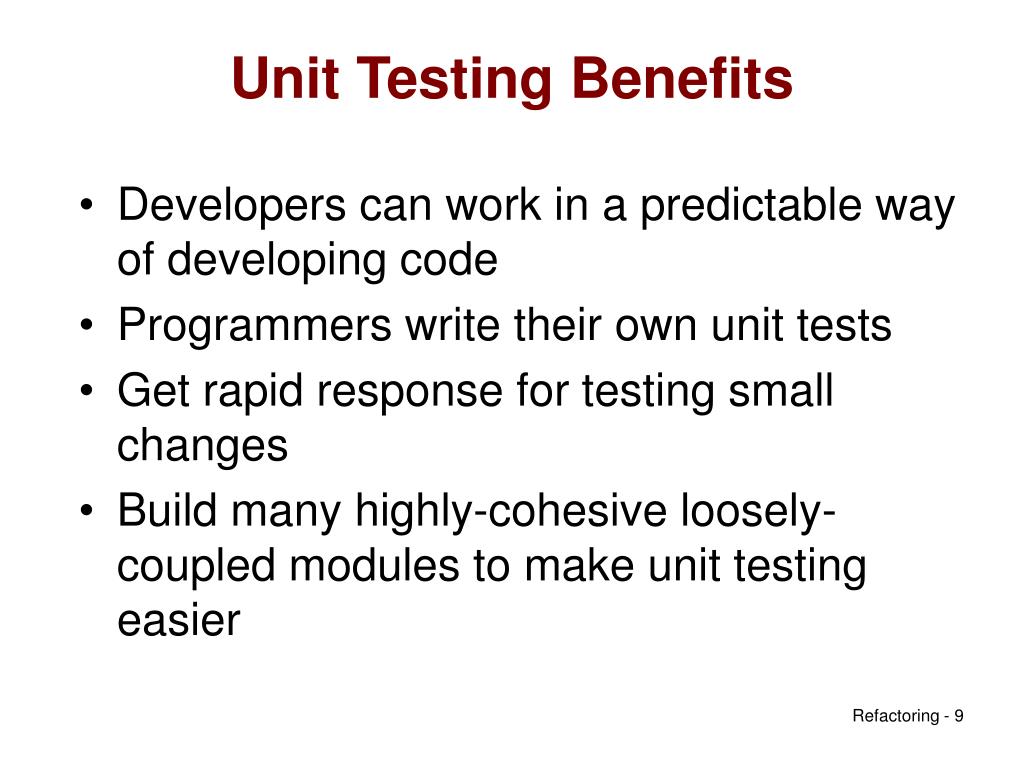 Unit Testing Benefits

• Developers can work in a predictable way of developing code
• Programmers write their own unit tests
• Get rapid response for testing small changes
• Build many highly-cohesive loosely-coupled modules to make unit testing easier

Refactoring - 9